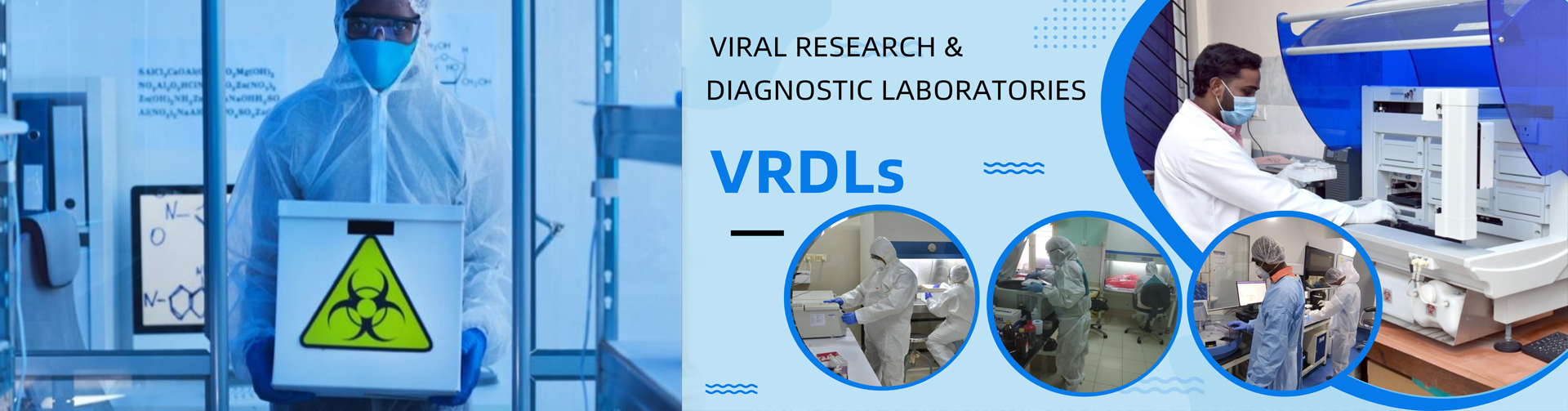 VIRAL RESEARCH &
DIAGNOSTIC LABORATORIES

VRDLs